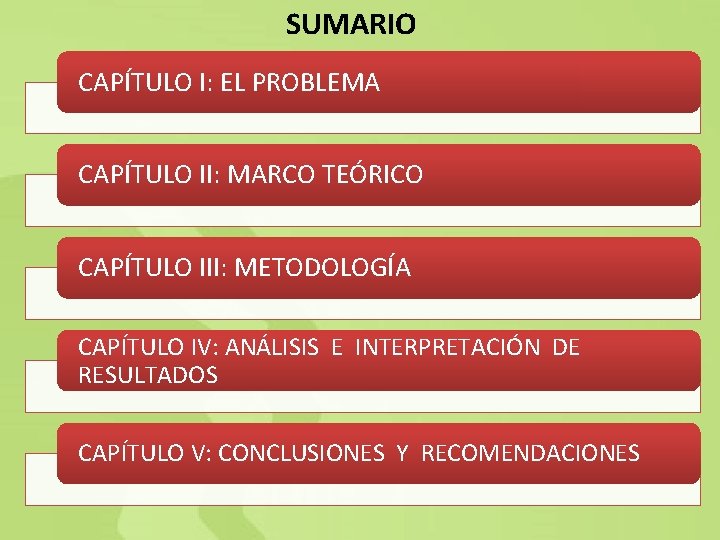 SUMARIO

CAPÍTULO I: EL PROBLEMA

CAPÍTULO II: MARCO TEÓRICO

CAPÍTULO III: METODOLOGÍA

CAPÍTULO IV: ANÁLISIS E INTERPRETACIÓN DE RESULTADOS

CAPÍTULO V: CONCLUSIONES Y RECOMENDACIONES